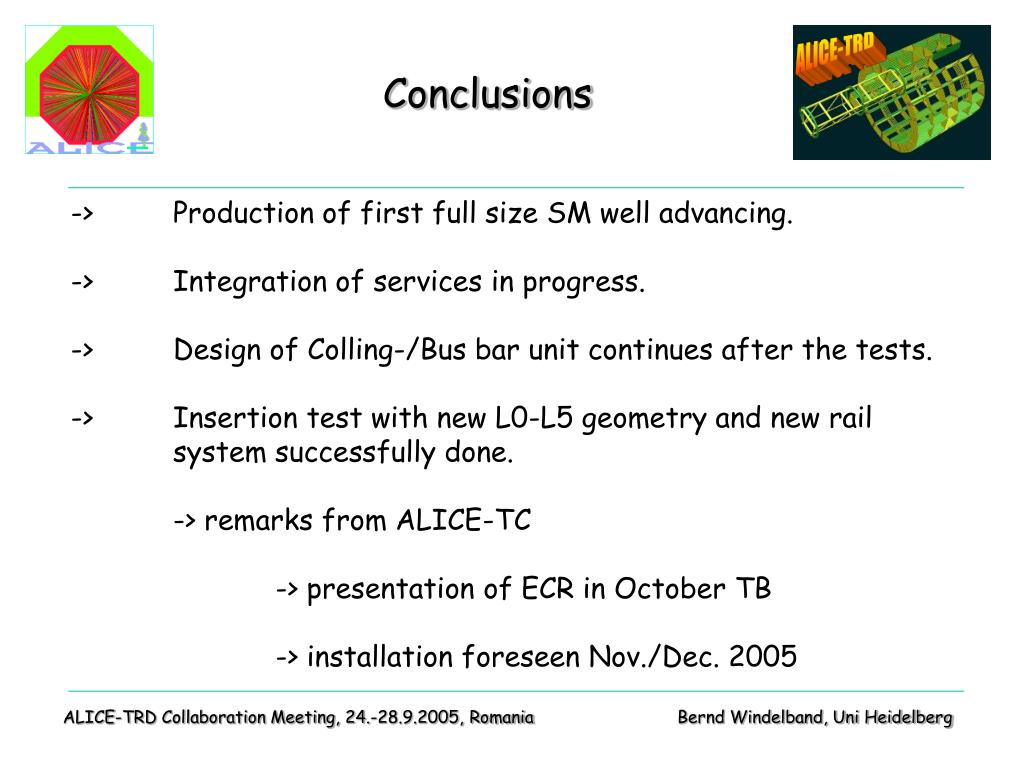 ALICE

Conclusions

ALICE-TRD

-> Production of first full size SM well advancing.

-> Integration of services in progress.

-> Design of Colling-/Bus bar unit continues after the tests.

-> Insertion test with new L0-L5 geometry and new rail system successfully done.

-> remarks from ALICE-TC

-> presentation of ECR in October TB

-> installation foreseen Nov./Dec. 2005

ALICE-TRD Collaboration Meeting, 24.-28.9.2005, Romania

Bernd Windelband, Uni Heidelberg